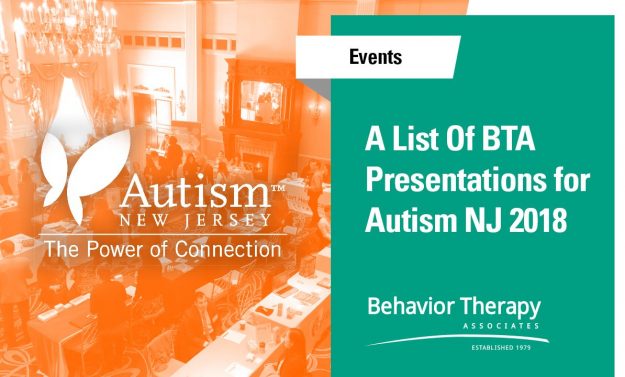 Autism™
NEW JERSEY
The Power of Connection

Events

A List Of BTA Presentations for Autism NJ 2018

Behavior Therapy
ASSOCIATES
ESTABLISHED 1979